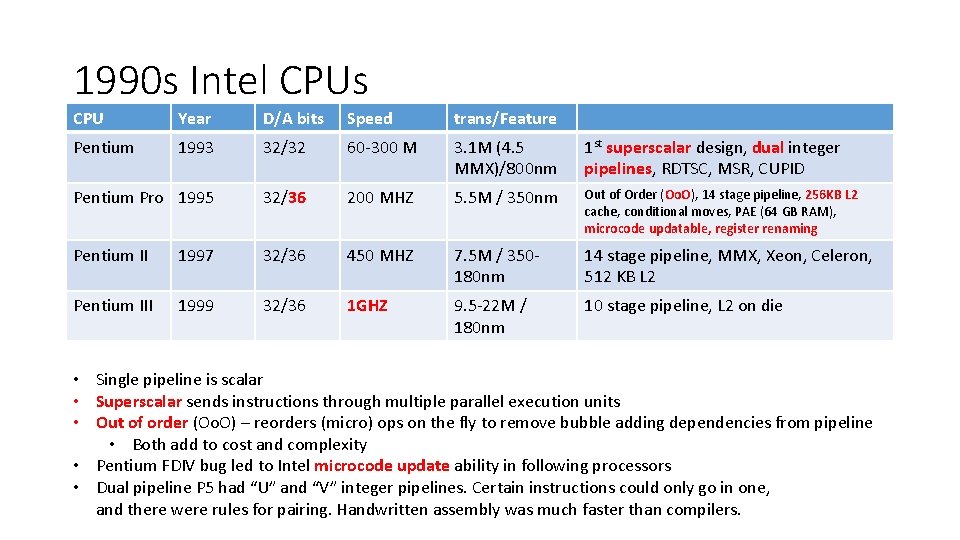 1990s Intel CPUs

| CPU | Year | D/A bits | Speed | trans/Feature | |
|---|---|---|---|---|---|
| Pentium | 1993 | 32/32 | 60-300 M | 3.1M (4.5 MMX)/800nm | 1st superscalar design, dual integer pipelines, RDTSC, MSR, CUPID |
| Pentium Pro | 1995 | 32/36 | 200 MHZ | 5.5M / 350nm | Out of Order (OoO), 14 stage pipeline, 256KB L2 cache, conditional moves, PAE (64 GB RAM), microcode updatable, register renaming |
| Pentium II | 1997 | 32/36 | 450 MHZ | 7.5M / 350-180nm | 14 stage pipeline, MMX, Xeon, Celeron, 512 KB L2 |
| Pentium III | 1999 | 32/36 | 1GHZ | 9.5-22M / 180nm | 10 stage pipeline, L2 on die |

• Single pipeline is scalar
• Superscalar sends instructions through multiple parallel execution units
• Out of order (OoO) – reorders (micro) ops on the fly to remove bubble adding dependencies from pipeline
  • Both add to cost and complexity
• Pentium FDIV bug led to Intel microcode update ability in following processors
• Dual pipeline P5 had “U” and “V” integer pipelines. Certain instructions could only go in one, and there were rules for pairing. Handwritten assembly was much faster than compilers.